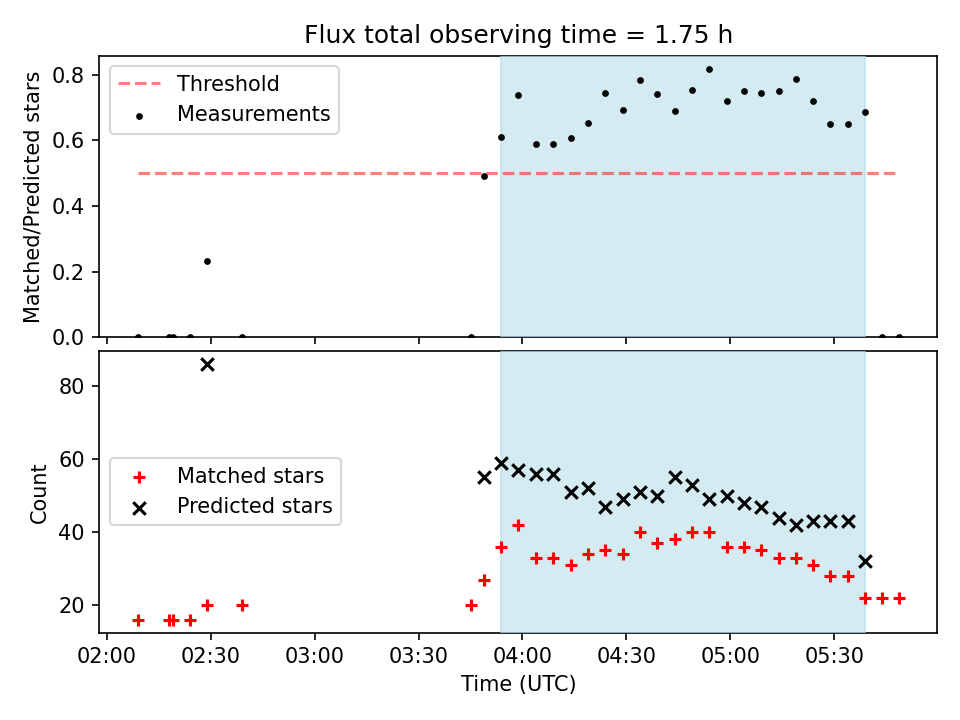 Flux total observing time = 1.75 h

Matched/Predicted stars

0.8
0.6
0.4
0.2
0.0

Threshold
Measurements

Count

80
60
40
20

Matched stars
Predicted stars

02:00 02:30 03:00 03:30 04:00 04:30 05:00 05:30

Time (UTC)